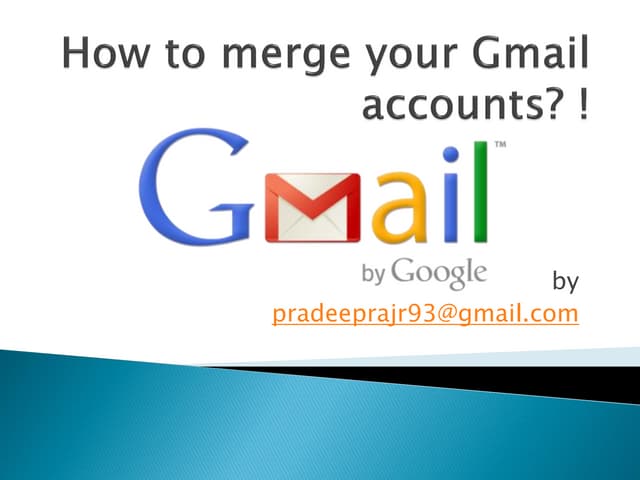 How to merge your Gmail accounts? !

Gmail™
by Google

by
pradeeprajr93@gmail.com